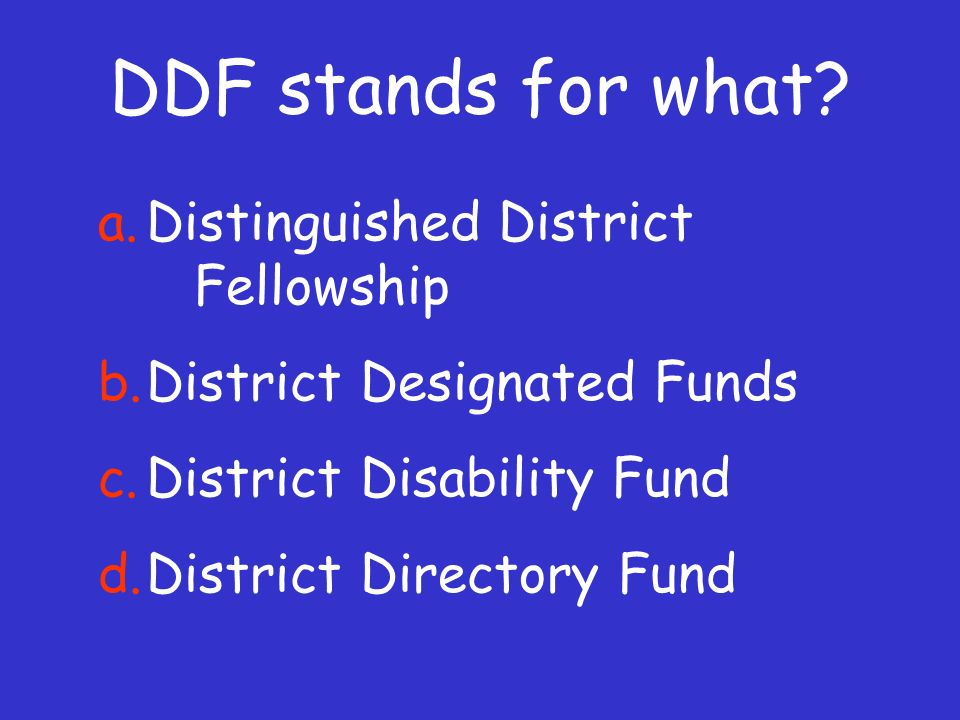 DDF stands for what?

a. Distinguished District Fellowship

b. District Designated Funds

c. District Disability Fund

d. District Directory Fund